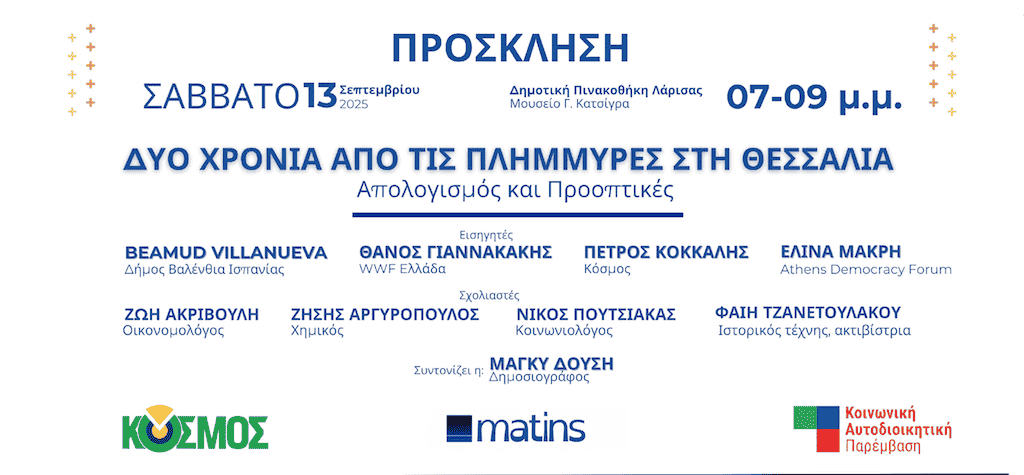 ΠΡΟΣΚΛΗΣΗ

ΣΑΒΒΑΤΟ 13 Σεπτεμβρίου 2025

Δημοτική Πινακοθήκη Λάρισας
Μουσείο Γ. Κατσίγρα

07-09 μ.μ.

ΔΥΟ ΧΡΟΝΙΑ ΑΠΟ ΤΙΣ ΠΛΗΜΜΥΡΕΣ ΣΤΗ ΘΕΣΣΑΛΙΑ
Απολογισμός και Προοπτικές

Εισηγητές

BEAMUD VILLANUEVA
Δήμος Βαλένθια Ισπανίας

ΘΑΝΟΣ ΓΙΑΝΝΑΚΑΚΗΣ
WWF Ελλάδα

ΠΕΤΡΟΣ ΚΟΚΚΑΛΗΣ
Κόσμος

ΕΛΙΝΑ ΜΑΚΡΗ
Athens Democracy Forum

Σχολιαστές

ΖΩΗ ΑΚΡΙΒΟΥΛΗ
Οικονομολόγος

ΖΗΣΗΣ ΑΡΓΥΡΟΠΟΥΛΟΣ
Χημικός

ΝΙΚΟΣ ΠΟΥΤΣΙΑΚΑΣ
Κοινωνιολόγος

ΦΑΙΗ ΤΖΑΝΕΤΟΥΛΑΚΟΥ
Ιστορικός τέχνης, ακτιβίστρια

Συντονίζει η: ΜΑΓΚΥ ΔΟΥΣΗ
Δημοσιογράφος

ΚΟΣΜΟΣ

matins

Κοινωνική
Αυτοδιοικητική
Παρέμβαση